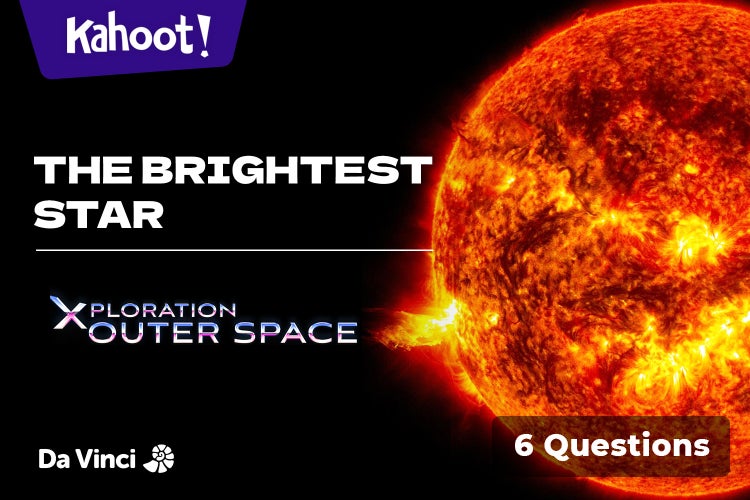 Kahoot!

THE BRIGHTEST STAR

XPLORATION OUTER SPACE

Da Vinci

6 Questions